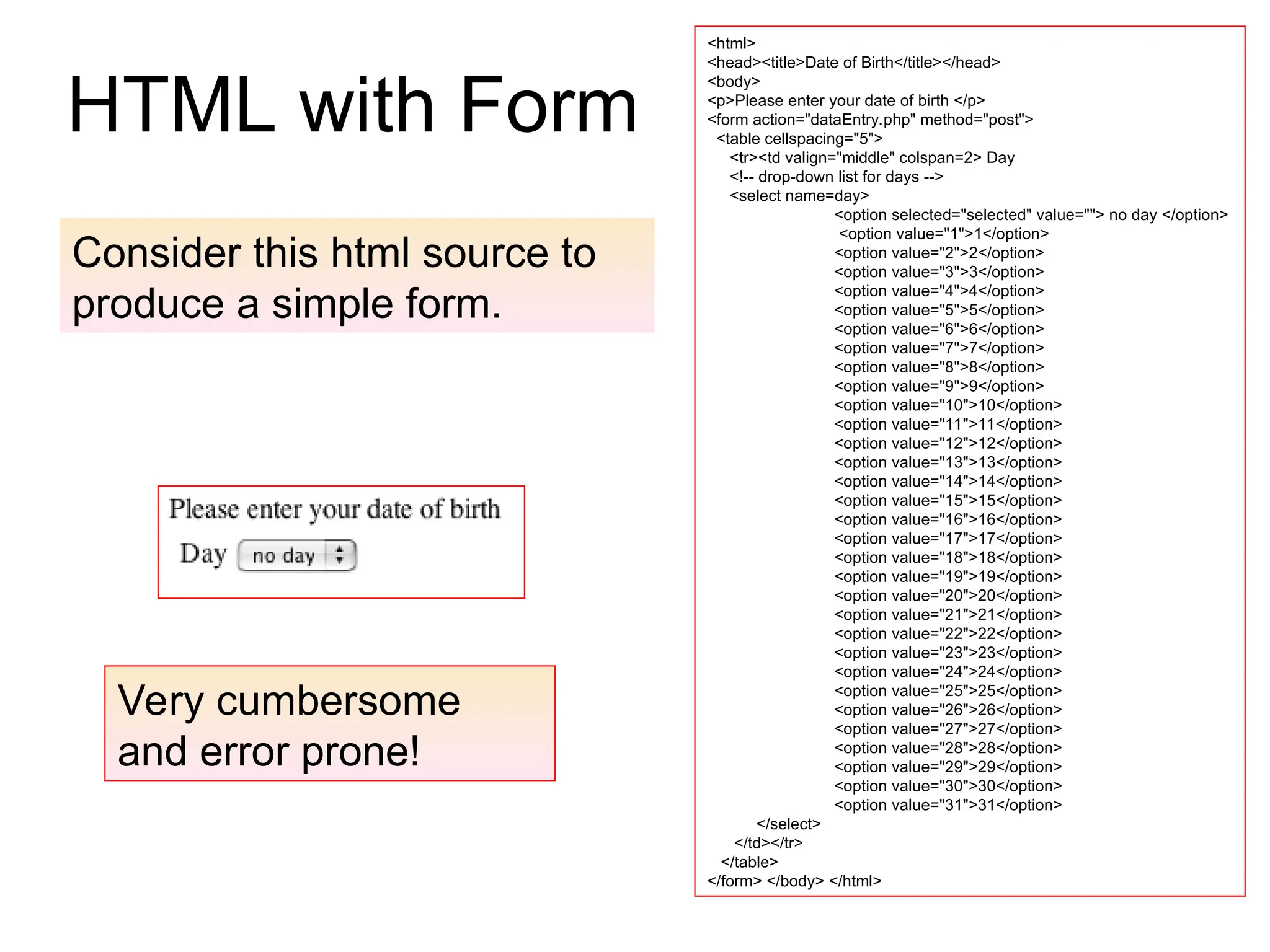 HTML with Form

Consider this html source to produce a simple form.

Please enter your date of birth

Day no day

Very cumbersome and error prone!

<html>
<head><title>Date of Birth</title></head>
<body>
<p>Please enter your date of birth </p>
<form action="dataEntry.php" method="post">
<table cellspacing="5">
<tr><td valign="middle" colspan=2> Day
<!-- drop-down list for days -->
<select name=day>
<option selected="selected" value=""> no day </option>
<option value="1">1</option>
<option value="2">2</option>
<option value="3">3</option>
<option value="4">4</option>
<option value="5">5</option>
<option value="6">6</option>
<option value="7">7</option>
<option value="8">8</option>
<option value="9">9</option>
<option value="10">10</option>
<option value="11">11</option>
<option value="12">12</option>
<option value="13">13</option>
<option value="14">14</option>
<option value="15">15</option>
<option value="16">16</option>
<option value="17">17</option>
<option value="18">18</option>
<option value="19">19</option>
<option value="20">20</option>
<option value="21">21</option>
<option value="22">22</option>
<option value="23">23</option>
<option value="24">24</option>
<option value="25">25</option>
<option value="26">26</option>
<option value="27">27</option>
<option value="28">28</option>
<option value="29">29</option>
<option value="30">30</option>
<option value="31">31</option>
</select>
</td></tr>
</table>
</form> </body> </html>